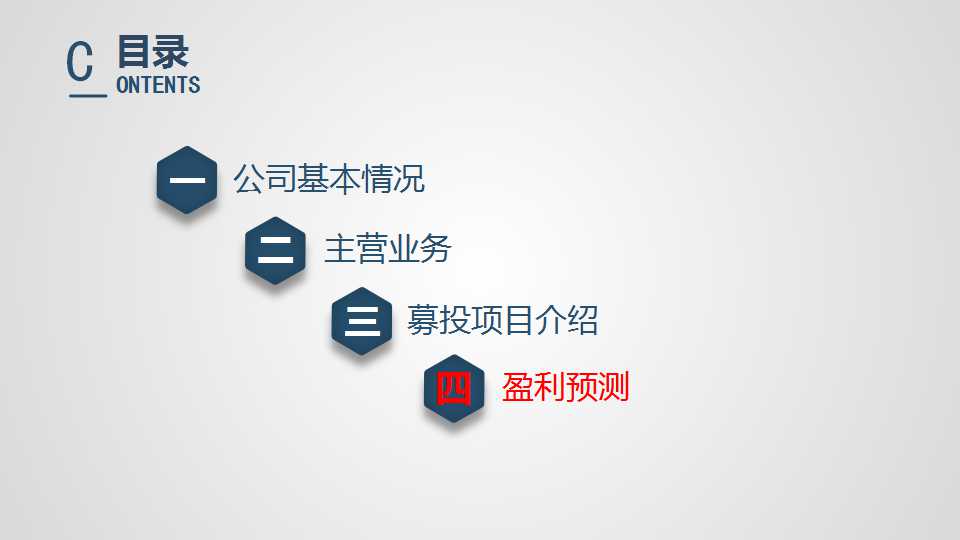 C 目录
ONTENTS

一 公司基本情况

二 主营业务

三 募投项目介绍

四 盈利预测